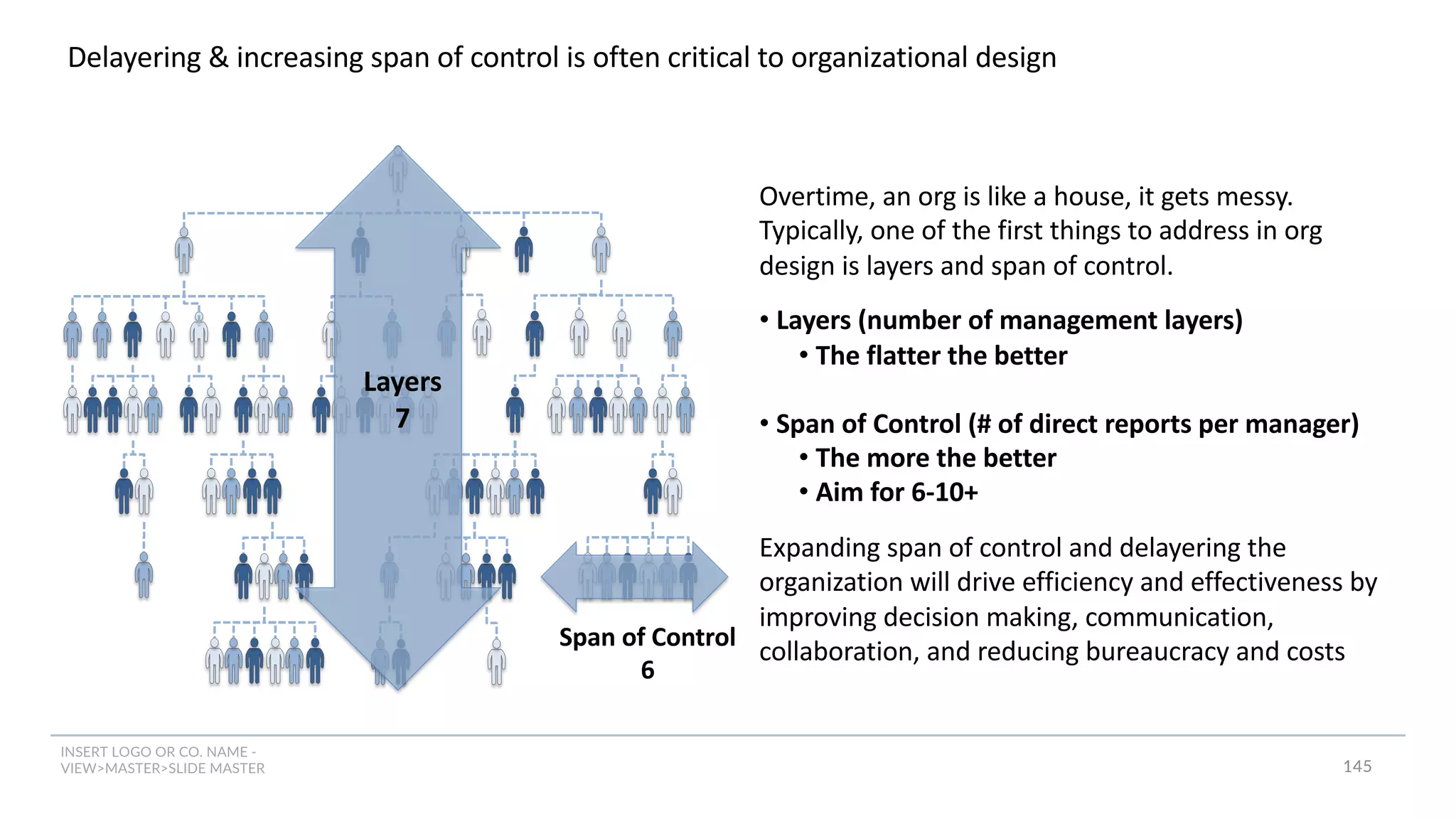 Delayering & increasing span of control is often critical to organizational design

Layers
7

Span of Control
6

Overtime, an org is like a house, it gets messy. Typically, one of the first things to address in org design is layers and span of control.

• Layers (number of management layers)
  • The flatter the better

• Span of Control (# of direct reports per manager)
  • The more the better
  • Aim for 6-10+

Expanding span of control and delayering the organization will drive efficiency and effectiveness by improving decision making, communication, collaboration, and reducing bureaucracy and costs

INSERT LOGO OR CO. NAME - VIEW>MASTER>SLIDE MASTER

145